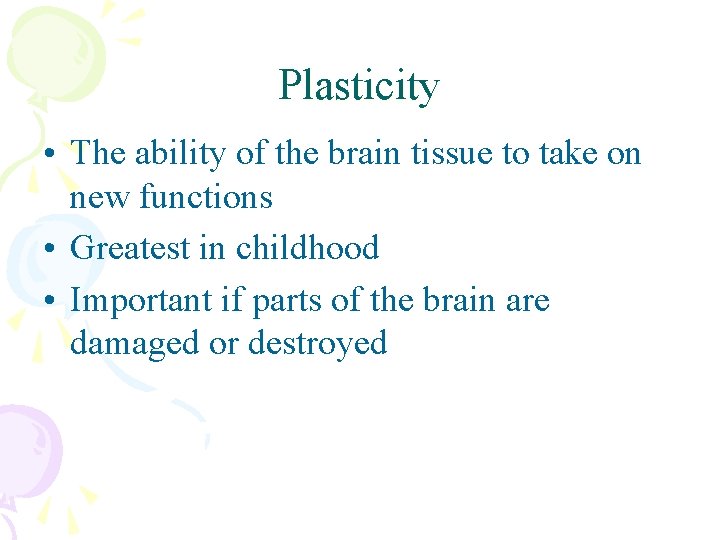 Plasticity

• The ability of the brain tissue to take on new functions
• Greatest in childhood
• Important if parts of the brain are damaged or destroyed